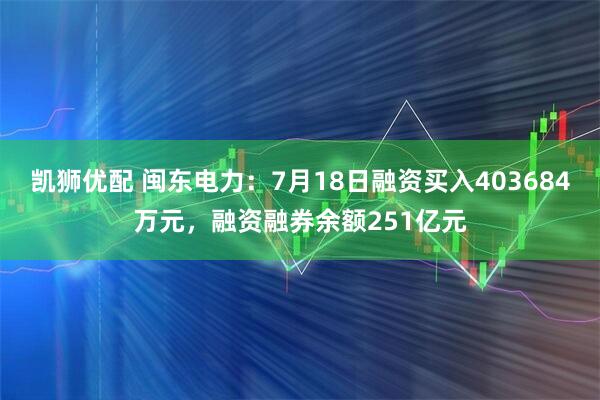 凯狮优配 闽东电力：7月18日融资买入403684万元，融资融券余额251亿元